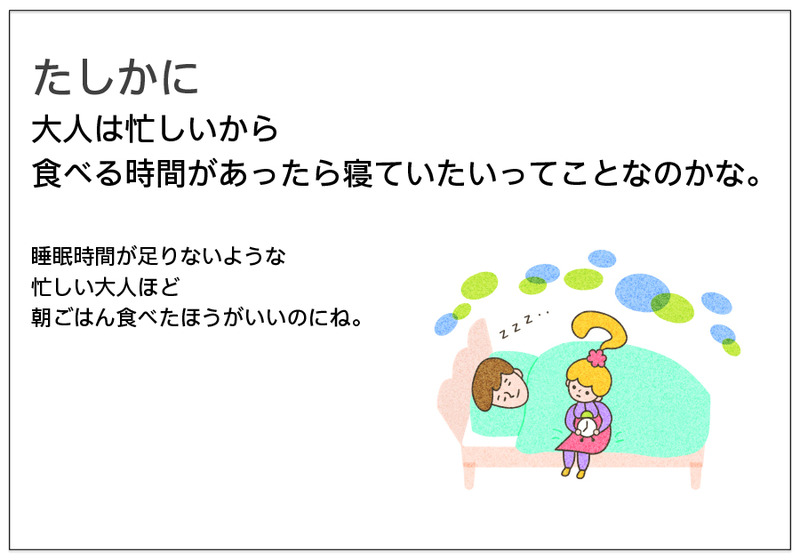 たしかに
大人は忙しいから
食べる時間があったら寝ていたいってことなのかな。

睡眠時間が足りないような
忙しい大人ほど
朝ごはん食べたほうがいいのにね。

z z z . .